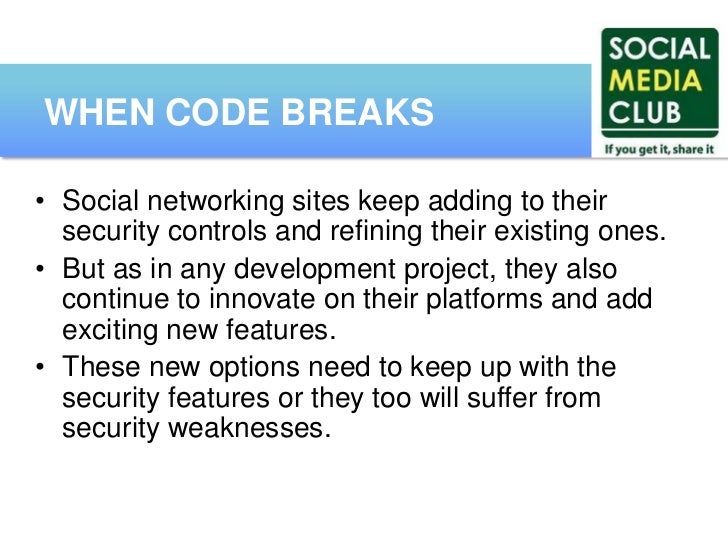 WHEN CODE BREAKS

SOCIAL MEDIA CLUB
If you get it, share it

• Social networking sites keep adding to their security controls and refining their existing ones.
• But as in any development project, they also continue to innovate on their platforms and add exciting new features.
• These new options need to keep up with the security features or they too will suffer from security weaknesses.